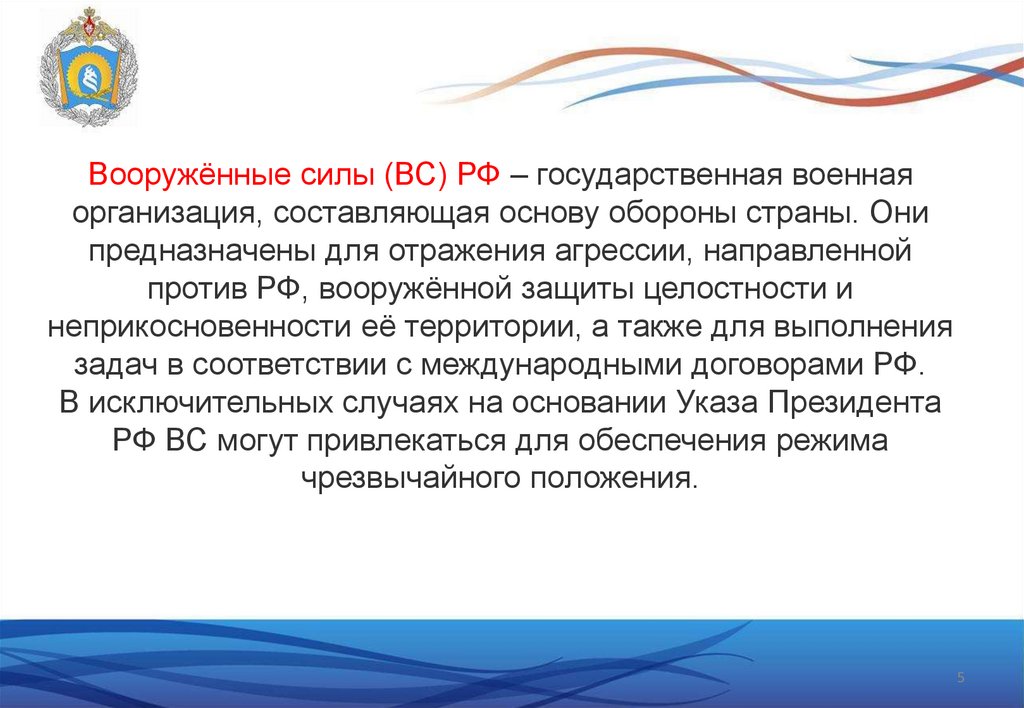 Вооружённые силы (ВС) РФ – государственная военная организация, составляющая основу обороны страны. Они предназначены для отражения агрессии, направленной против РФ, вооружённой защиты целостности и неприкосновенности её территории, а также для выполнения задач в соответствии с международными договорами РФ.
В исключительных случаях на основании Указа Президента РФ ВС могут привлекаться для обеспечения режима чрезвычайного положения.

5